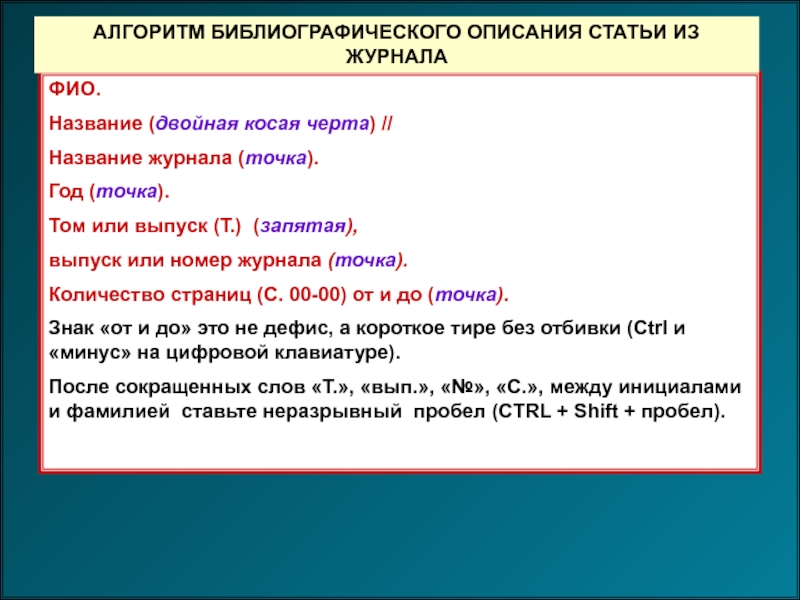 АЛГОРИТМ БИБЛИОГРАФИЧЕСКОГО ОПИСАНИЯ СТАТЬИ ИЗ ЖУРНАЛА

ФИО.

Название (двойная косая черта) //

Название журнала (точка).

Год (точка).

Том или выпуск (Т.) (запятая),

выпуск или номер журнала (точка).

Количество страниц (С. 00-00) от и до (точка).

Знак «от и до» это не дефис, а короткое тире без отбивки (Ctrl и «минус» на цифровой клавиатуре).

После сокращенных слов «Т.», «вып.», «№», «С.», между инициалами и фамилией ставьте неразрывный пробел (CTRL + Shift + пробел).